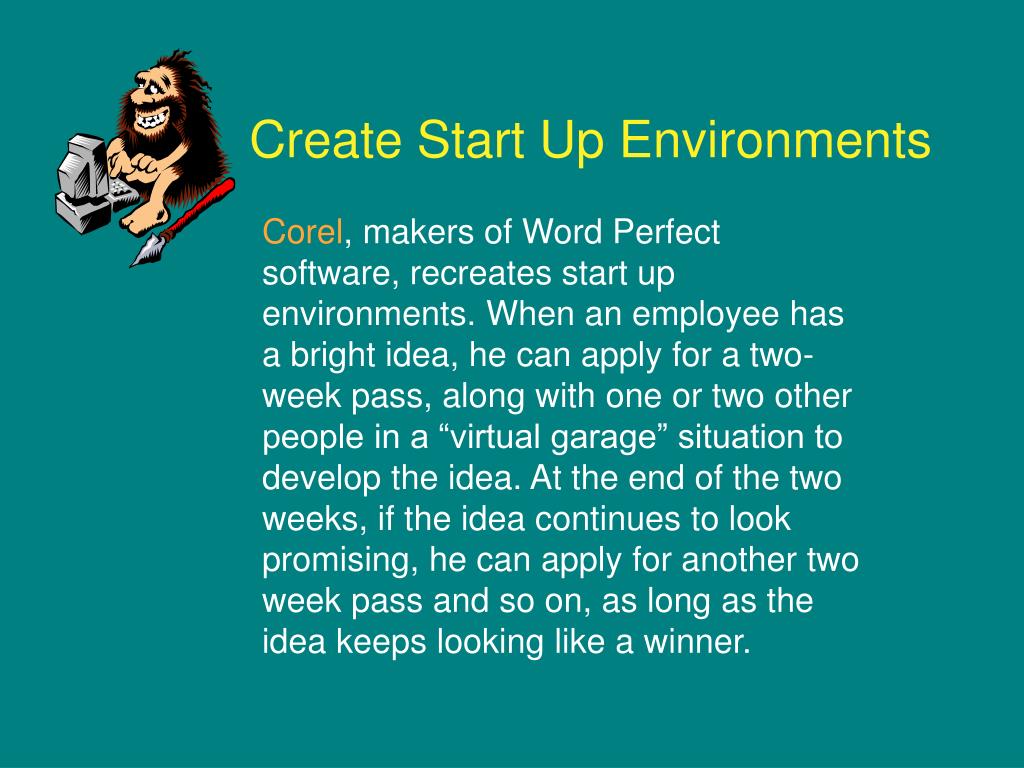 Create Start Up Environments

Corel, makers of Word Perfect software, recreates start up environments. When an employee has a bright idea, he can apply for a two-week pass, along with one or two other people in a “virtual garage” situation to develop the idea. At the end of the two weeks, if the idea continues to look promising, he can apply for another two week pass and so on, as long as the idea keeps looking like a winner.